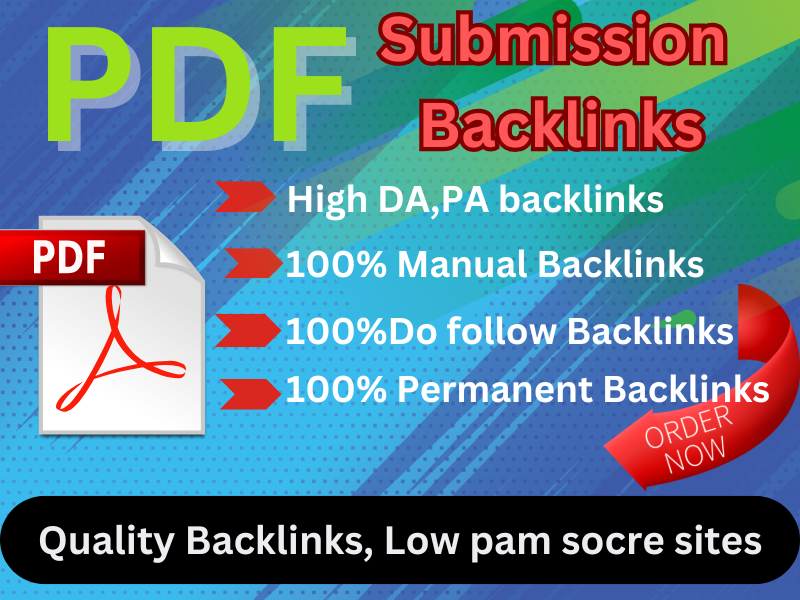 PDF Submission Backlinks

High DA,PA backlinks
100% Manual Backlinks
100%Do follow Backlinks
100% Permanent Backlinks

PDF

ORDER NOW

Quality Backlinks, Low pam socre sites